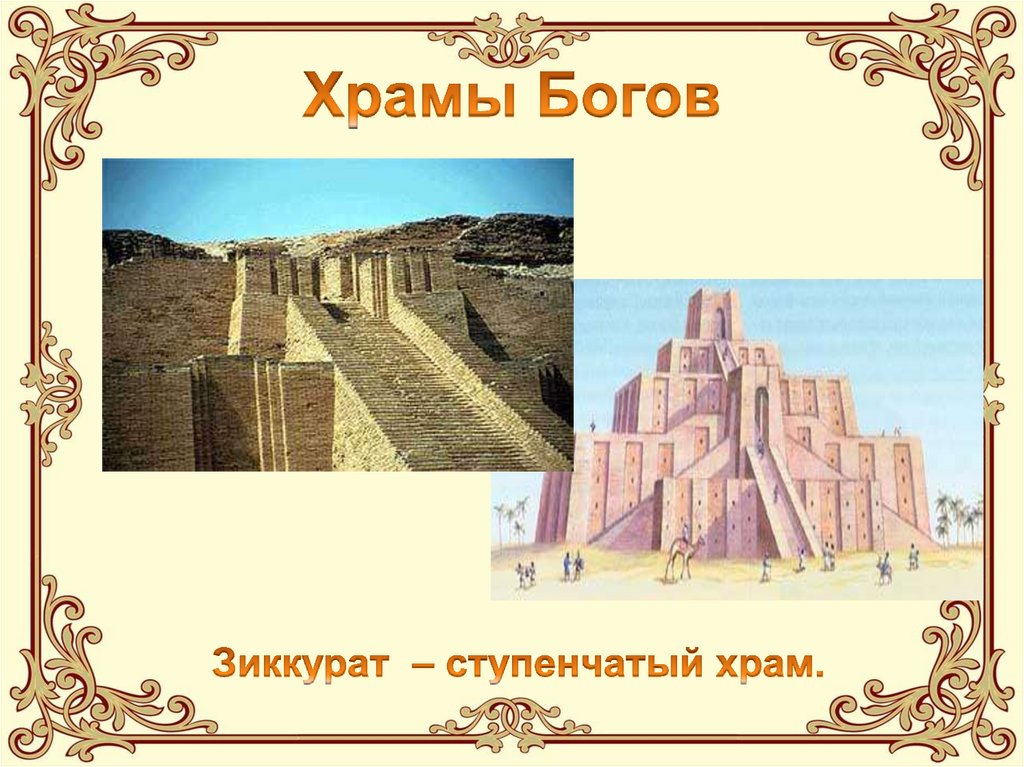 Храмы Богов

Зиккурат – ступенчатый храм.